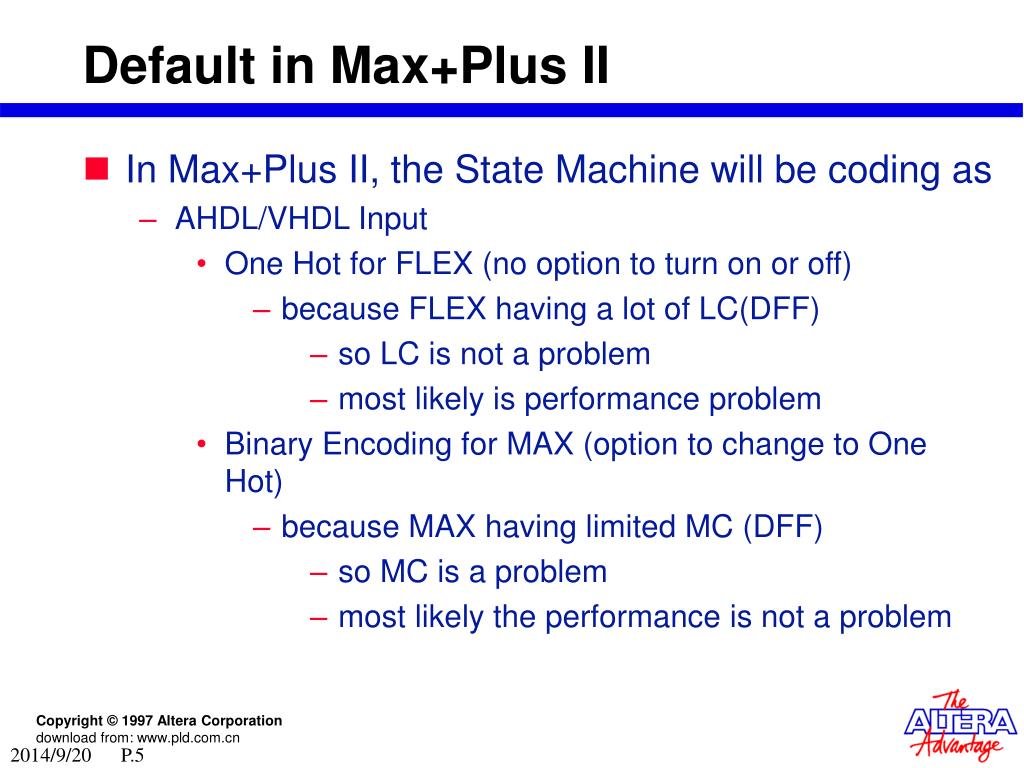 Default in Max+Plus II

In Max+Plus II, the State Machine will be coding as
– AHDL/VHDL Input
• One Hot for FLEX (no option to turn on or off)
– because FLEX having a lot of LC(DFF)
– so LC is not a problem
– most likely is performance problem
• Binary Encoding for MAX (option to change to One Hot)
– because MAX having limited MC (DFF)
– so MC is a problem
– most likely the performance is not a problem

Copyright © 1997 Altera Corporation
download from: www.pld.com.cn
2014/9/20 P.5

The ALTERA Advantage